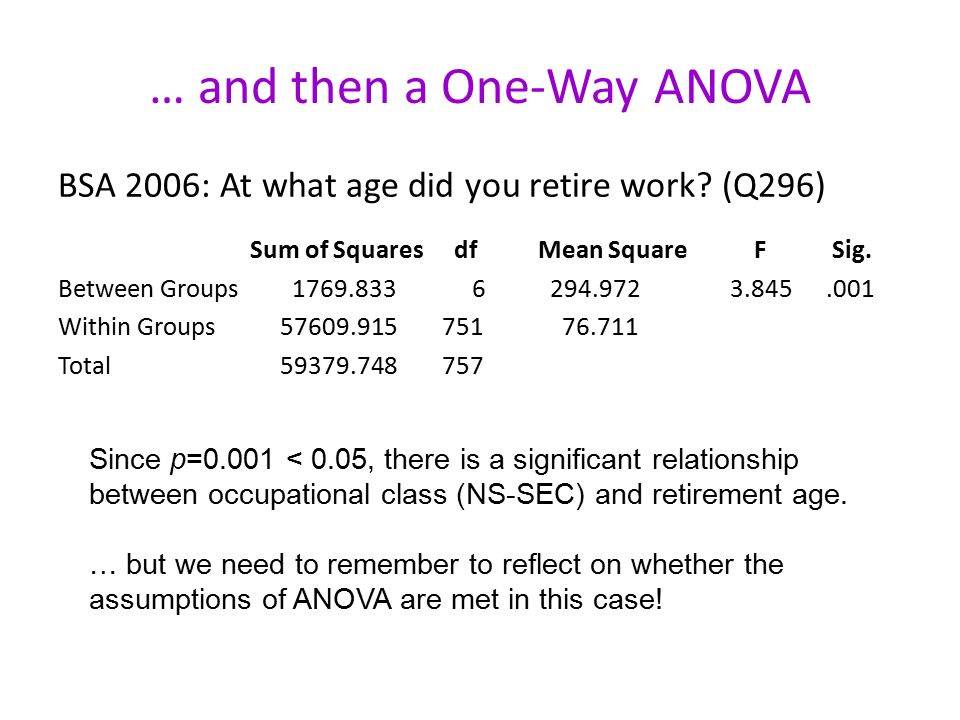 … and then a One-Way ANOVA

BSA 2006: At what age did you retire work? (Q296)

| | Sum of Squares | df | Mean Square | F | Sig. |
|---|---|---|---|---|---|
| Between Groups | 1769.833 | 6 | 294.972 | 3.845 | .001 |
| Within Groups | 57609.915 | 751 | 76.711 | | |
| Total | 59379.748 | 757 | | | |

Since $p$=0.001 < 0.05, there is a significant relationship between occupational class (NS-SEC) and retirement age.

… but we need to remember to reflect on whether the assumptions of ANOVA are met in this case!